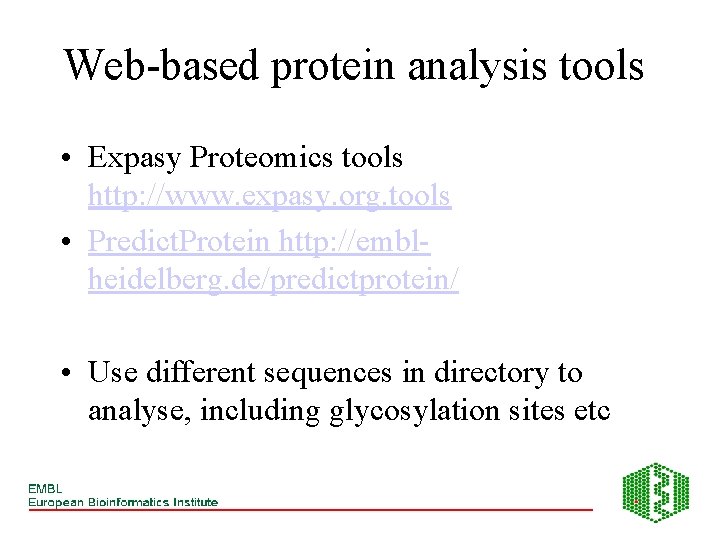 Web-based protein analysis tools

• Expasy Proteomics tools http://www.expasy.org.tools

• PredictProtein http://embl-heidelberg.de/predictprotein/

• Use different sequences in directory to analyse, including glycosylation sites etc

EMBL
European Bioinformatics Institute